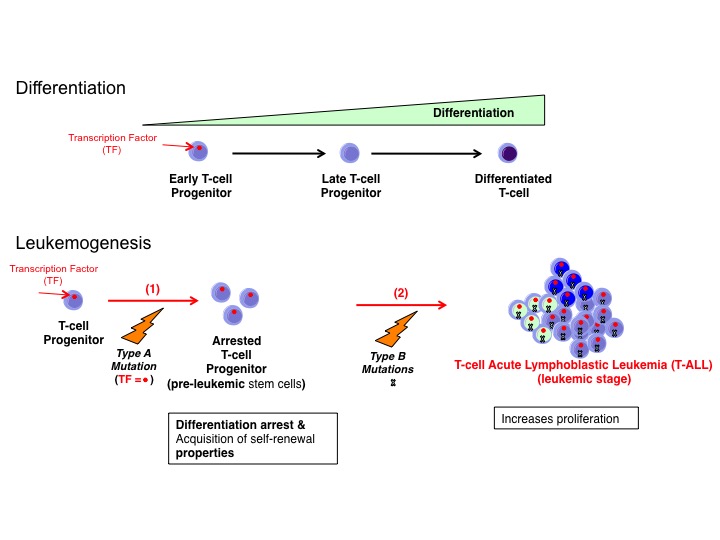 Differentiation

Differentiation

Transcription Factor (TF)

Early T-cell Progenitor

Late T-cell Progenitor

Differentiated T-cell

Leukemogenesis

Transcription Factor (TF)

T-cell Progenitor

(1)

Type A Mutation (TF = ●)

Arrested T-cell Progenitor (pre-leukemic stem cells)

(2)

Type B Mutations

T-cell Acute Lymphoblastic Leukemia (T-ALL) (leukemic stage)

Differentiation arrest & Acquisition of self-renewal properties

Increases proliferation